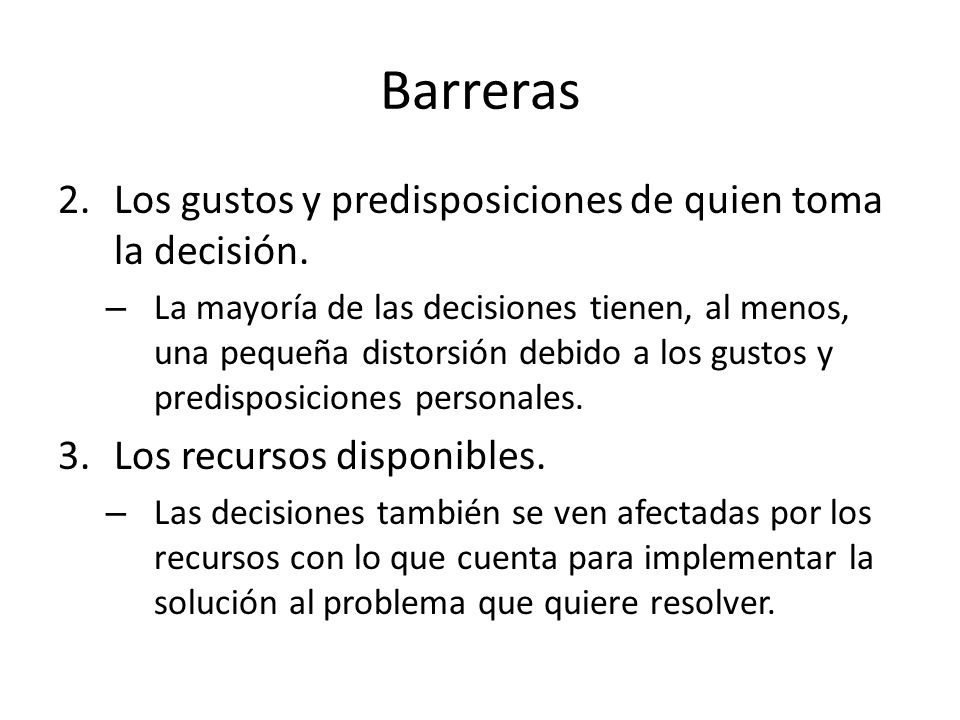 Barreras

2. Los gustos y predisposiciones de quien toma la decisión.

– La mayoría de las decisiones tienen, al menos, una pequeña distorsión debido a los gustos y predisposiciones personales.

3. Los recursos disponibles.

– Las decisiones también se ven afectadas por los recursos con lo que cuenta para implementar la solución al problema que quiere resolver.